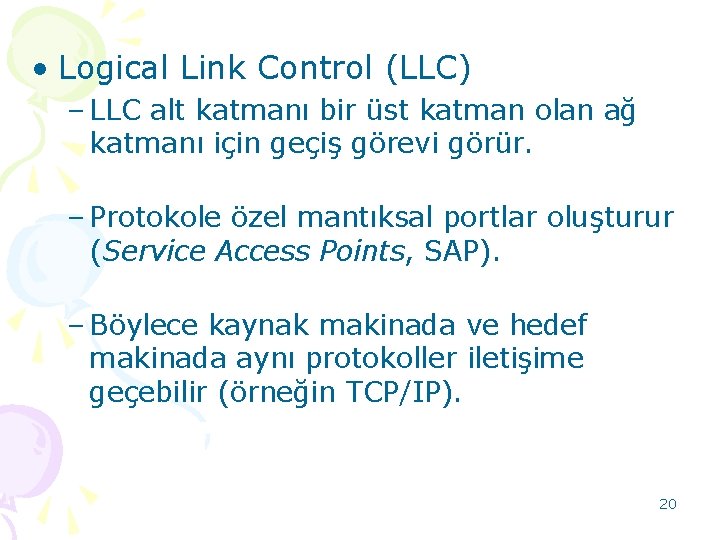 • Logical Link Control (LLC)

– LLC alt katmanı bir üst katman olan ağ katmanı için geçiş görevi görür.

– Protokole özel mantıksal portlar oluşturur (Service Access Points, SAP).

– Böylece kaynak makinada ve hedef makinada aynı protokoller iletişime geçebilir (örneğin TCP/IP).

20